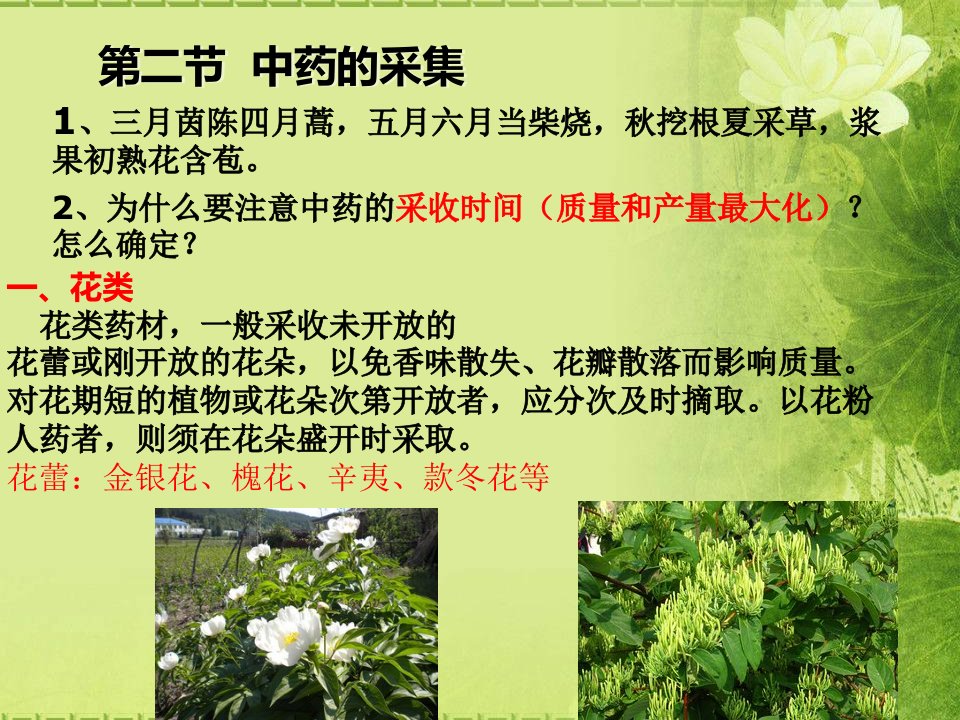 第二节 中药的采集

1、三月茵陈四月蒿，五月六月当柴烧，秋挖根夏采草，浆果初熟花含苞。

2、为什么要注意中药的采收时间（质量和产量最大化）？怎么确定？

一、花类

花类药材，一般采收未开放的花蕾或刚开放的花朵，以免香味散失、花瓣散落而影响质量。对花期短的植物或花朵次第开放者，应分次及时摘取。以花粉人药者，则须在花朵盛开时采取。

花蕾：金银花、槐花、辛夷、款冬花等